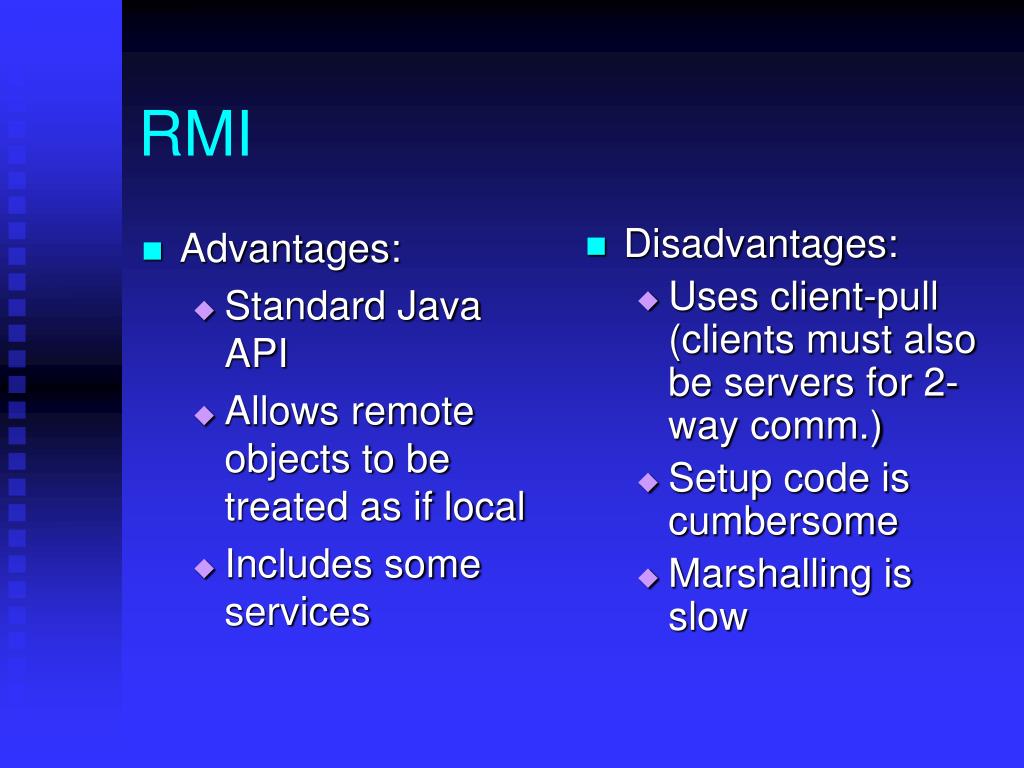 RMI

Advantages:
Standard Java API
Allows remote objects to be treated as if local
Includes some services

Disadvantages:
Uses client-pull (clients must also be servers for 2-way comm.)
Setup code is cumbersome
Marshalling is slow